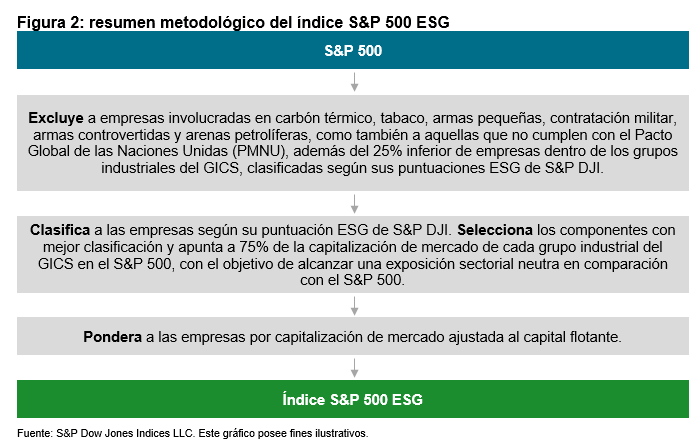 Figura 2: resumen metodológico del índice S&P 500 ESG

S&P 500

Excluye a empresas involucradas en carbón térmico, tabaco, armas pequeñas, contratación militar, armas controvertidas y arenas petrolíferas, como también a aquellas que no cumplen con el Pacto Global de las Naciones Unidas (PMNU), además del 25% inferior de empresas dentro de los grupos industriales del GICS, clasificadas según sus puntuaciones ESG de S&P DJI.

Clasifica a las empresas según su puntuación ESG de S&P DJI. Selecciona los componentes con mejor clasificación y apunta a 75% de la capitalización de mercado de cada grupo industrial del GICS en el S&P 500, con el objetivo de alcanzar una exposición sectorial neutra en comparación con el S&P 500.

Pondera a las empresas por capitalización de mercado ajustada al capital flotante.

Índice S&P 500 ESG

Fuente: S&P Dow Jones Indices LLC. Este gráfico posee fines ilustrativos.